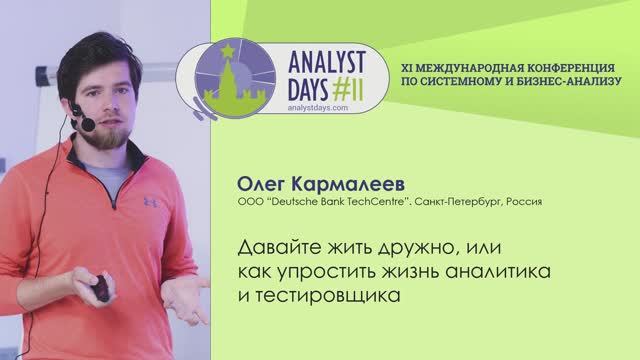 ANALYST DAYS #11
analystdays.com

XI МЕЖДУНАРОДНАЯ КОНФЕРЕНЦИЯ ПО СИСТЕМНОМУ И БИЗНЕС-АНАЛИЗУ

Олег Кармалеев
ООО "Deutsche Bank TechCentre". Санкт-Петербург, Россия

Давайте жить дружно, или как упростить жизнь аналитика и тестировщика